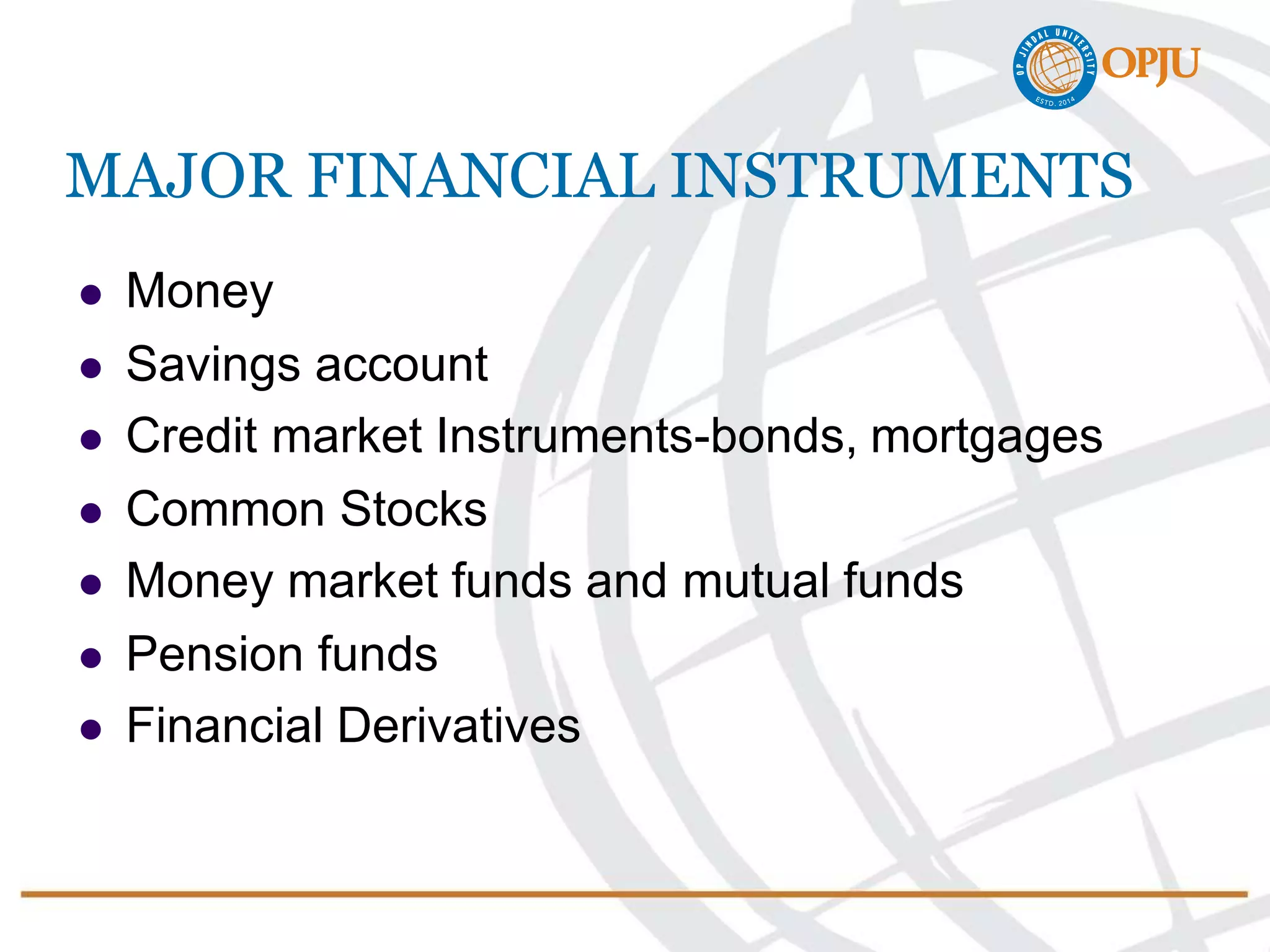 OP JINDAL UNIVERSITY
ESTD. 2014
OPJU

MAJOR FINANCIAL INSTRUMENTS

- Money
- Savings account
- Credit market Instruments-bonds, mortgages
- Common Stocks
- Money market funds and mutual funds
- Pension funds
- Financial Derivatives